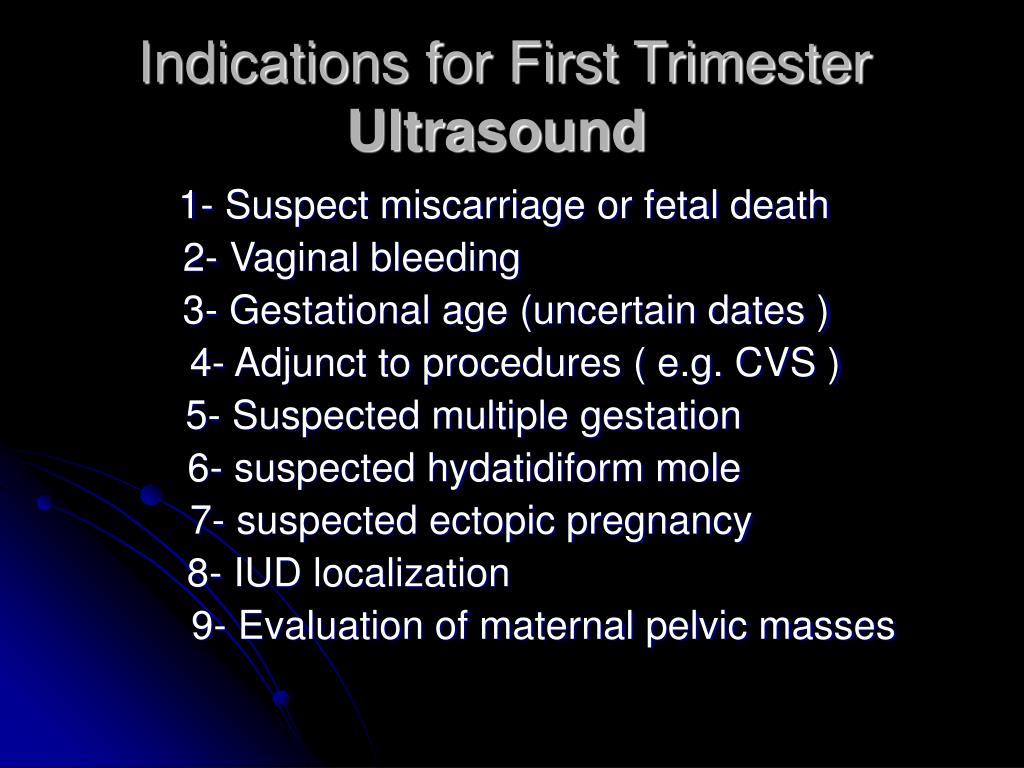 Indications for First Trimester Ultrasound

1- Suspect miscarriage or fetal death
2- Vaginal bleeding
3- Gestational age (uncertain dates )
4- Adjunct to procedures ( e.g. CVS )
5- Suspected multiple gestation
6- suspected hydatidiform mole
7- suspected ectopic pregnancy
8- IUD localization
9- Evaluation of maternal pelvic masses